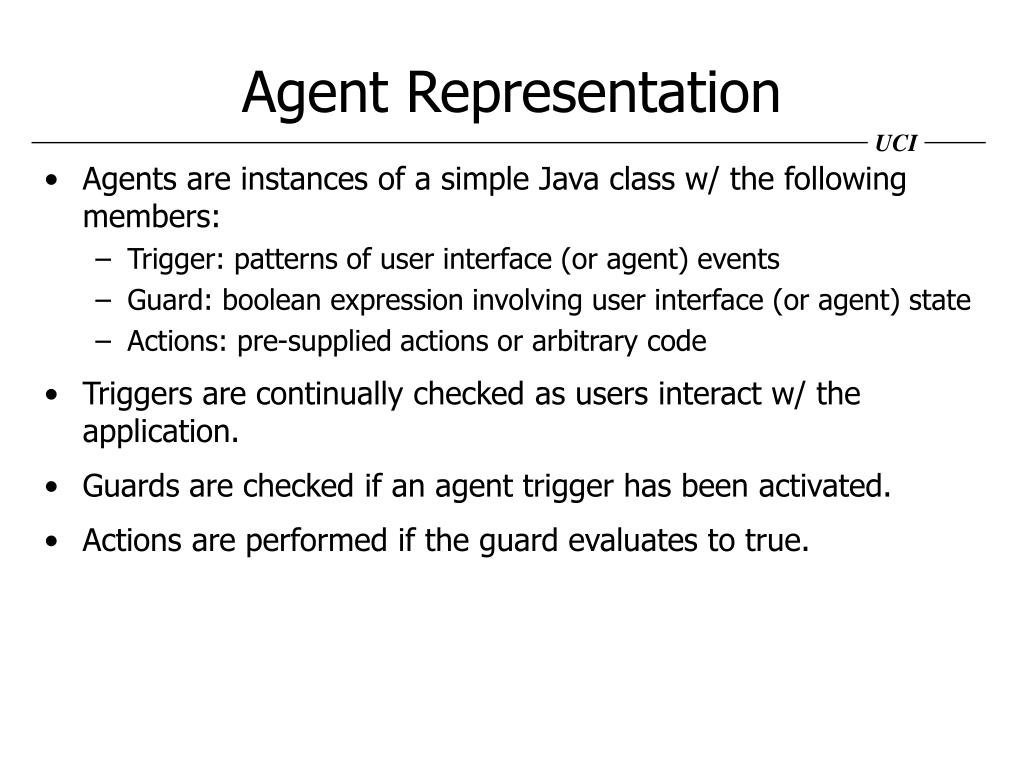 Agent Representation

UCI

• Agents are instances of a simple Java class w/ the following members:
– Trigger: patterns of user interface (or agent) events
– Guard: boolean expression involving user interface (or agent) state
– Actions: pre-supplied actions or arbitrary code

• Triggers are continually checked as users interact w/ the application.

• Guards are checked if an agent trigger has been activated.

• Actions are performed if the guard evaluates to true.